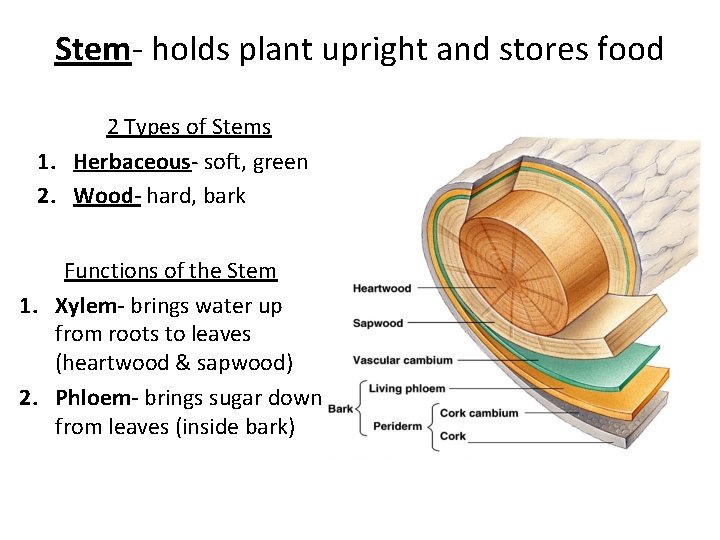 Stem- holds plant upright and stores food

2 Types of Stems

1. Herbaceous- soft, green
2. Wood- hard, bark

Functions of the Stem

1. Xylem- brings water up from roots to leaves (heartwood & sapwood)
2. Phloem- brings sugar down from leaves (inside bark)

Heartwood
Sapwood
Vascular cambium
Bark
Living phloem
Periderm
Cork cambium
Cork